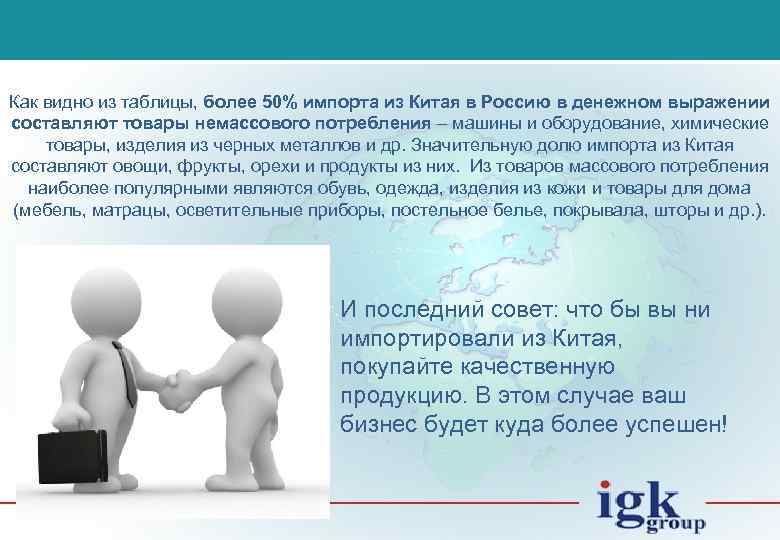 Как видно из таблицы, более 50% импорта из Китая в Россию в денежном выражении составляют товары немассового потребления – машины и оборудование, химические товары, изделия из черных металлов и др. Значительную долю импорта из Китая составляют овощи, фрукты, орехи и продукты из них. Из товаров массового потребления наиболее популярными являются обувь, одежда, изделия из кожи и товары для дома (мебель, матрацы, осветительные приборы, постельное белье, покрывала, шторы и др.).

И последний совет: что бы вы ни импортировали из Китая, покупайте качественную продукцию. В этом случае ваш бизнес будет куда более успешен!

igk group